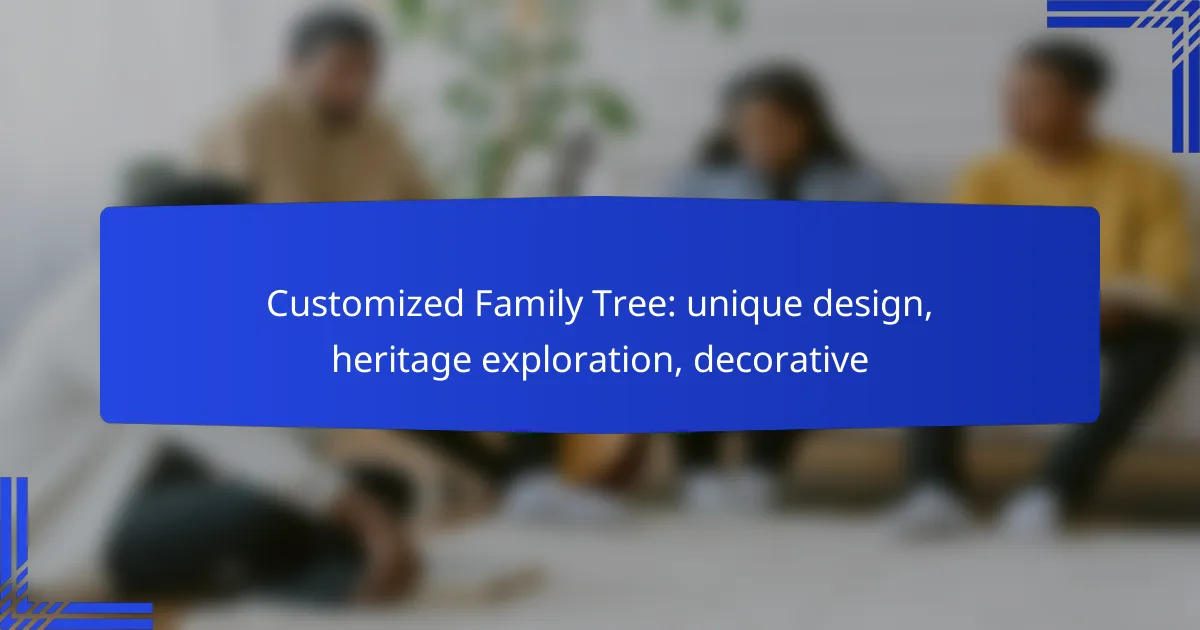 Customized Family Tree: unique design, heritage exploration, decorative